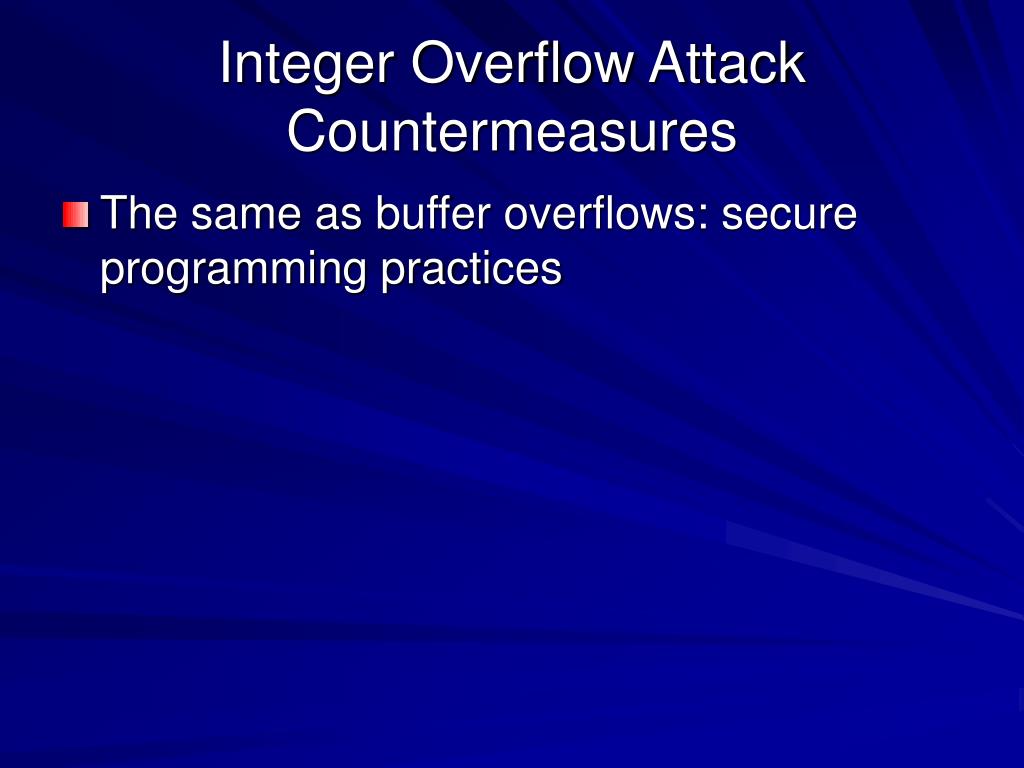 Integer Overflow Attack Countermeasures

The same as buffer overflows: secure programming practices